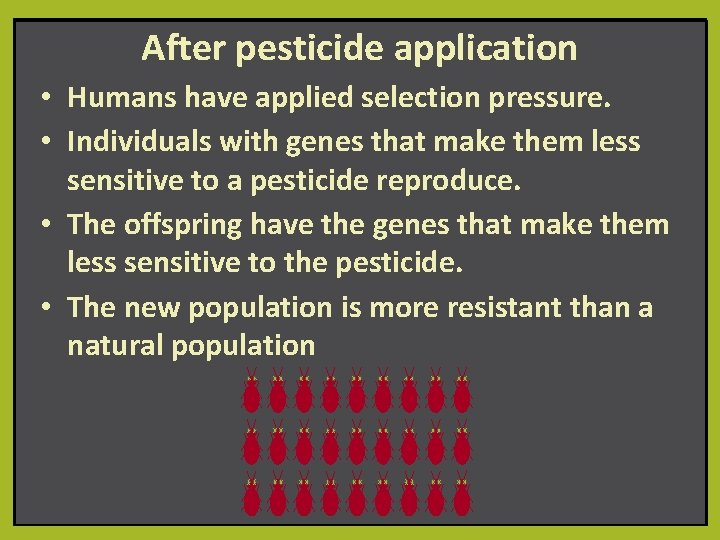 After pesticide application

• Humans have applied selection pressure.
• Individuals with genes that make them less sensitive to a pesticide reproduce.
• The offspring have the genes that make them less sensitive to the pesticide.
• The new population is more resistant than a natural population